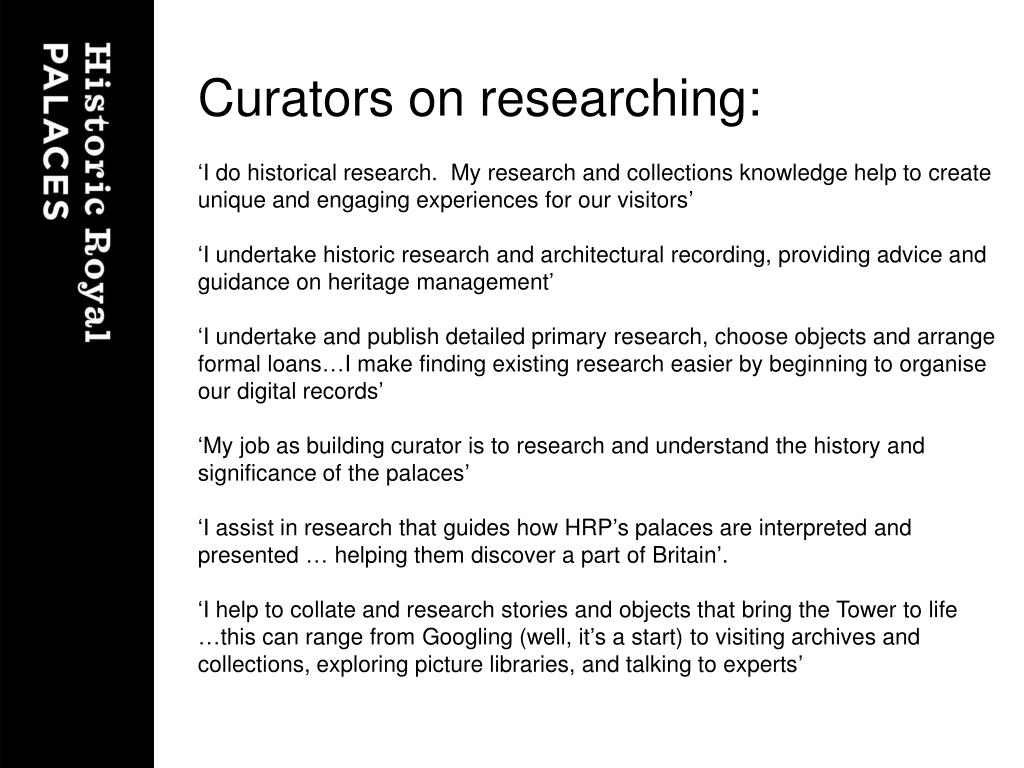 Historic Royal PALACES

Curators on researching:

‘I do historical research. My research and collections knowledge help to create unique and engaging experiences for our visitors’

‘I undertake historic research and architectural recording, providing advice and guidance on heritage management’

‘I undertake and publish detailed primary research, choose objects and arrange formal loans…I make finding existing research easier by beginning to organise our digital records’

‘My job as building curator is to research and understand the history and significance of the palaces’

‘I assist in research that guides how HRP’s palaces are interpreted and presented … helping them discover a part of Britain’.

‘I help to collate and research stories and objects that bring the Tower to life …this can range from Googling (well, it’s a start) to visiting archives and collections, exploring picture libraries, and talking to experts’